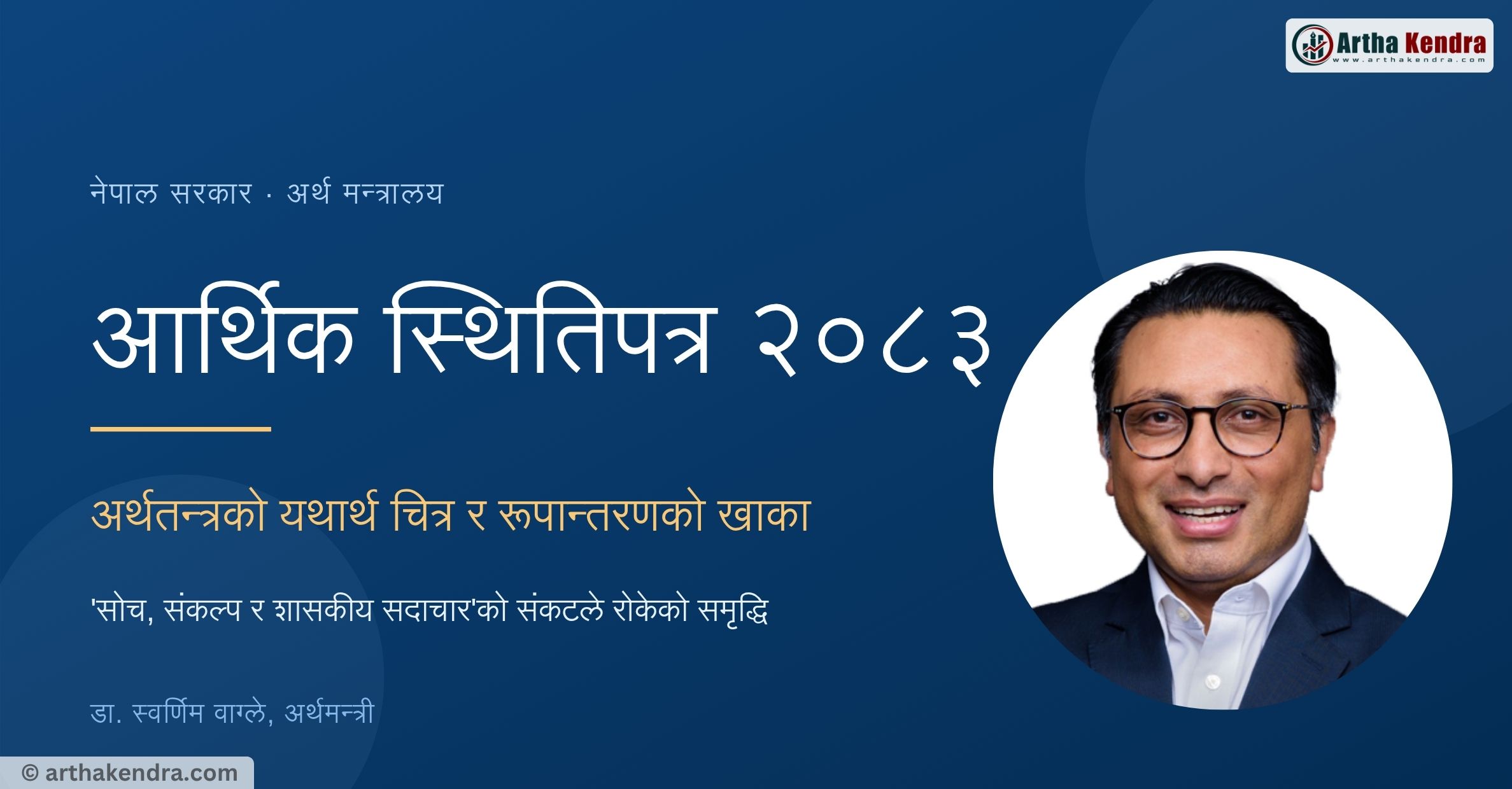 Artha Kendra
www.arthakendra.com

नेपाल सरकार · अर्थ मन्त्रालय

आर्थिक स्थितिपत्र २०८३

अर्थतन्त्रको यथार्थ चित्र र रूपान्तरणको खाका

'सोच, संकल्प र शासकीय सदाचार'को संकटले रोकेको समृद्धि

डा. स्वर्णिम वाग्ले, अर्थमन्त्री

© arthakendra.com